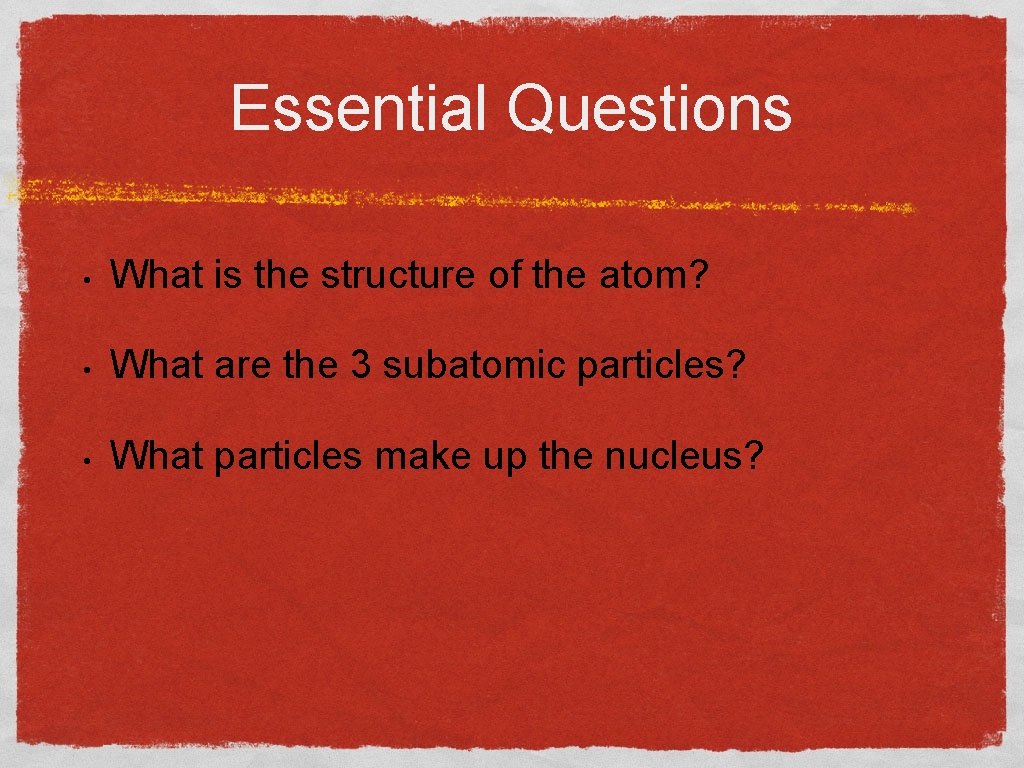 Essential Questions

• What is the structure of the atom?

• What are the 3 subatomic particles?

• What particles make up the nucleus?